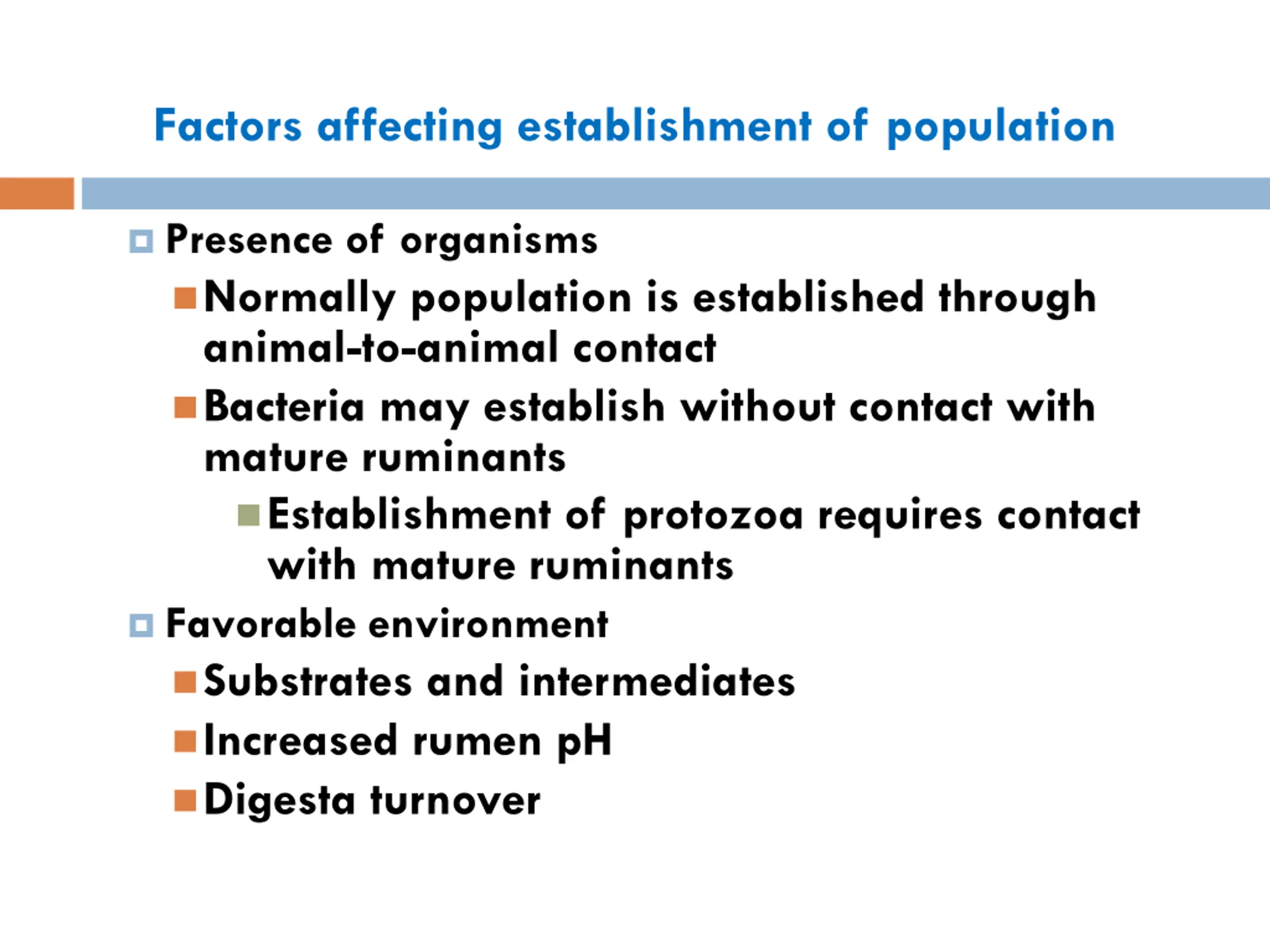 Factors affecting establishment of population

Presence of organisms

Normally population is established through animal-to-animal contact

Bacteria may establish without contact with mature ruminants

Establishment of protozoa requires contact with mature ruminants

Favorable environment

Substrates and intermediates

Increased rumen pH

Digesta turnover